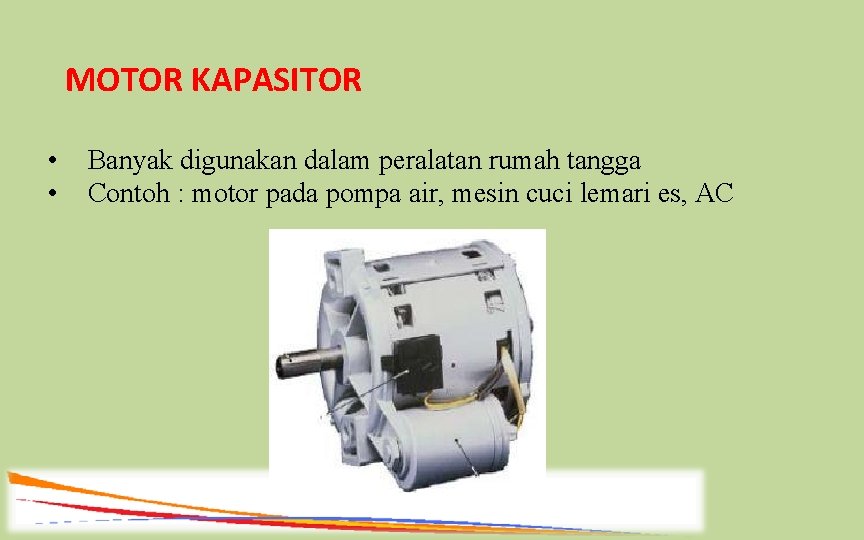 MOTOR KAPASITOR

• Banyak digunakan dalam peralatan rumah tangga
• Contoh : motor pada pompa air, mesin cuci lemari es, AC